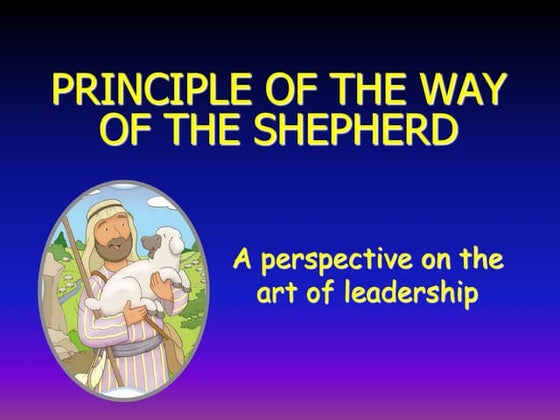 PRINCIPLE OF THE WAY OF THE SHEPHERD

A perspective on the art of leadership